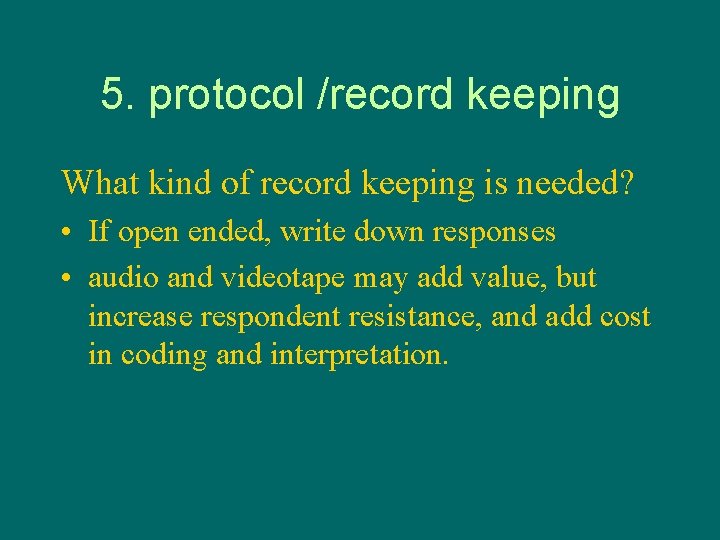 5. protocol /record keeping

What kind of record keeping is needed?

• If open ended, write down responses

• audio and videotape may add value, but increase respondent resistance, and add cost in coding and interpretation.